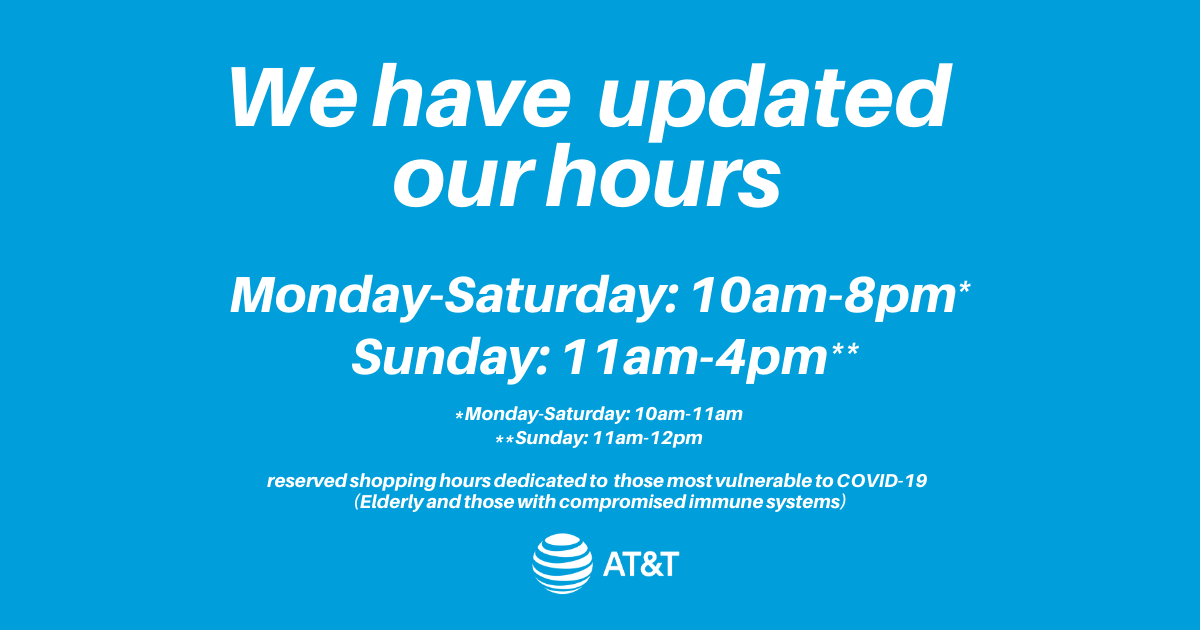 We have updated our hours

Monday-Saturday: 10am-8pm*
Sunday: 11am-4pm**

*Monday-Saturday: 10am-11am
**Sunday: 11am-12pm

reserved shopping hours dedicated to those most vulnerable to COVID-19 (Elderly and those with compromised immune systems)

AT&T